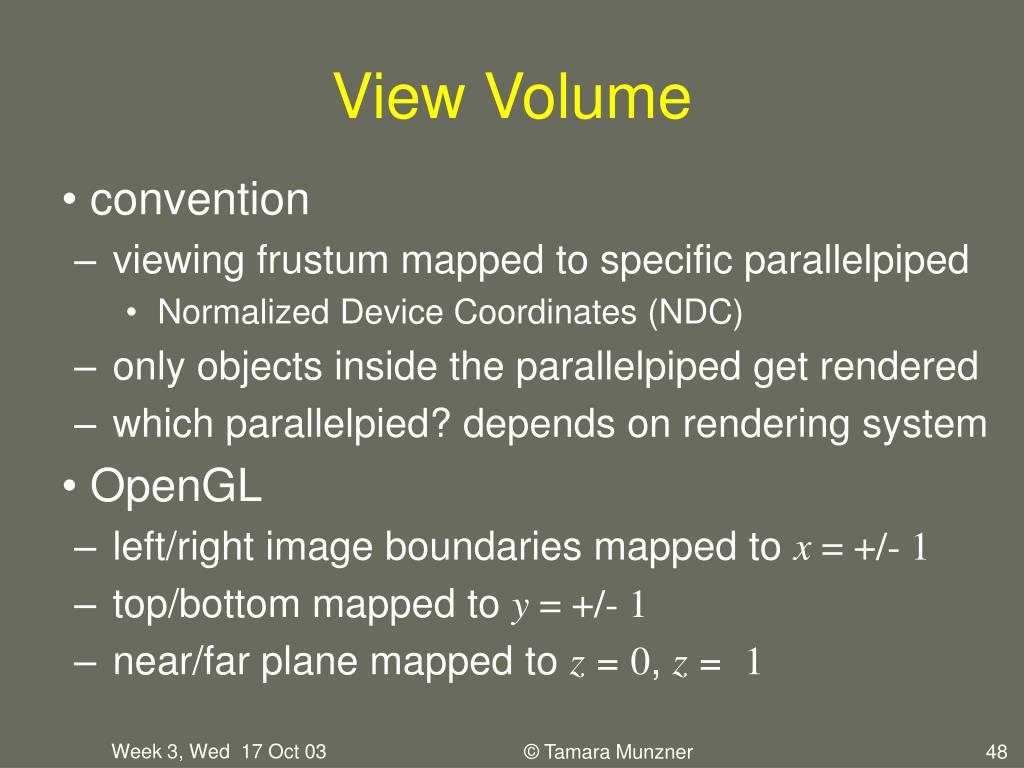 View Volume

• convention
– viewing frustum mapped to specific parallelpiped
• Normalized Device Coordinates (NDC)
– only objects inside the parallelpiped get rendered
– which parallelpied? depends on rendering system

• OpenGL
– left/right image boundaries mapped to $x = +/- 1$
– top/bottom mapped to $y = +/- 1$
– near/far plane mapped to $z = 0$, $z = 1$

Week 3, Wed 17 Oct 03
© Tamara Munzner
48